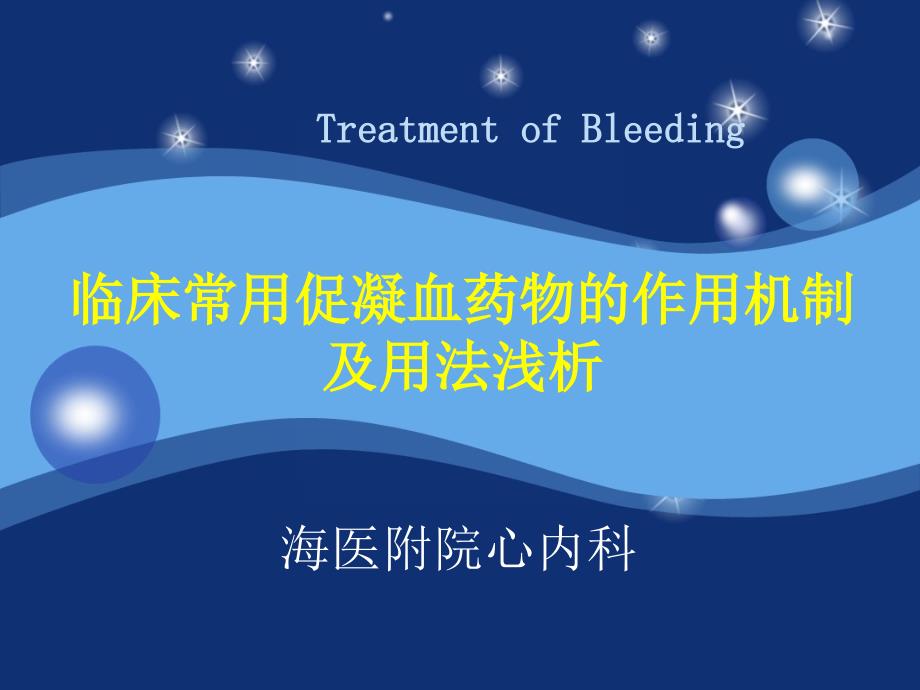 Treatment of Bleeding

临床常用促凝血药物的作用机制及用法浅析

海医附院心内科